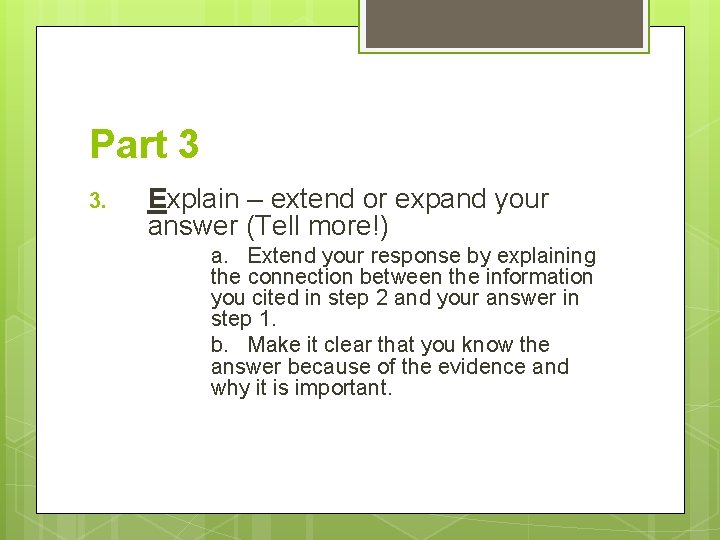 Part 3

3. Explain – extend or expand your answer (Tell more!)

a. Extend your response by explaining the connection between the information you cited in step 2 and your answer in step 1.

b. Make it clear that you know the answer because of the evidence and why it is important.